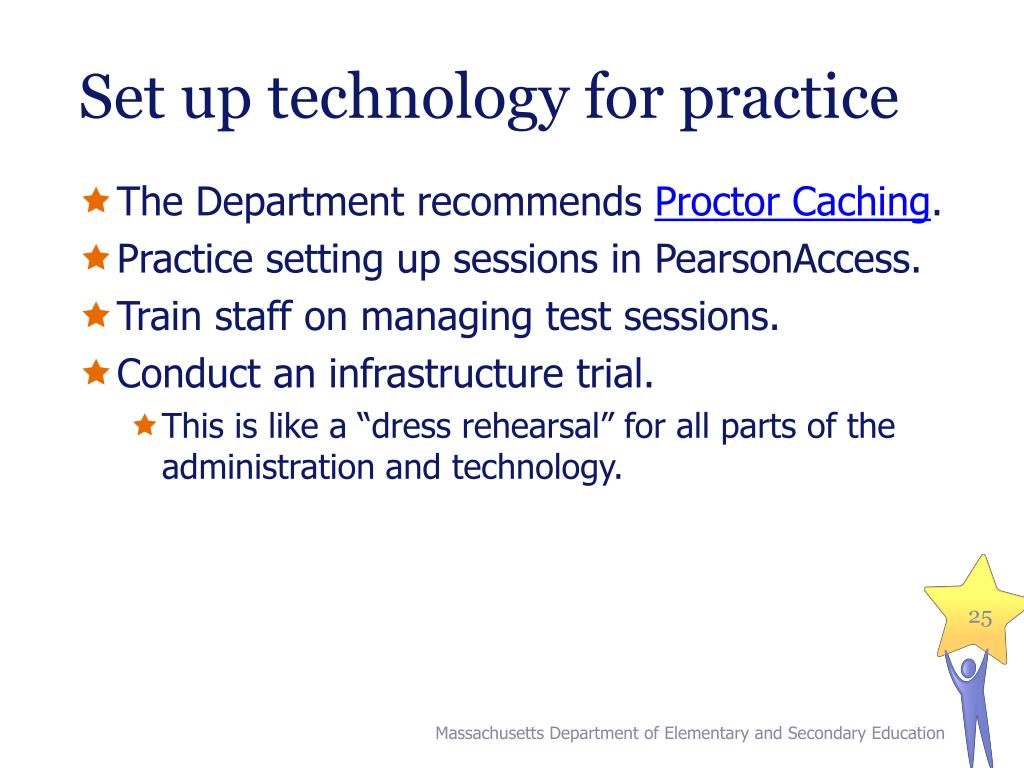 Set up technology for practice

The Department recommends Proctor Caching.

Practice setting up sessions in PearsonAccess.

Train staff on managing test sessions.

Conduct an infrastructure trial.

This is like a “dress rehearsal” for all parts of the administration and technology.

25

Massachusetts Department of Elementary and Secondary Education